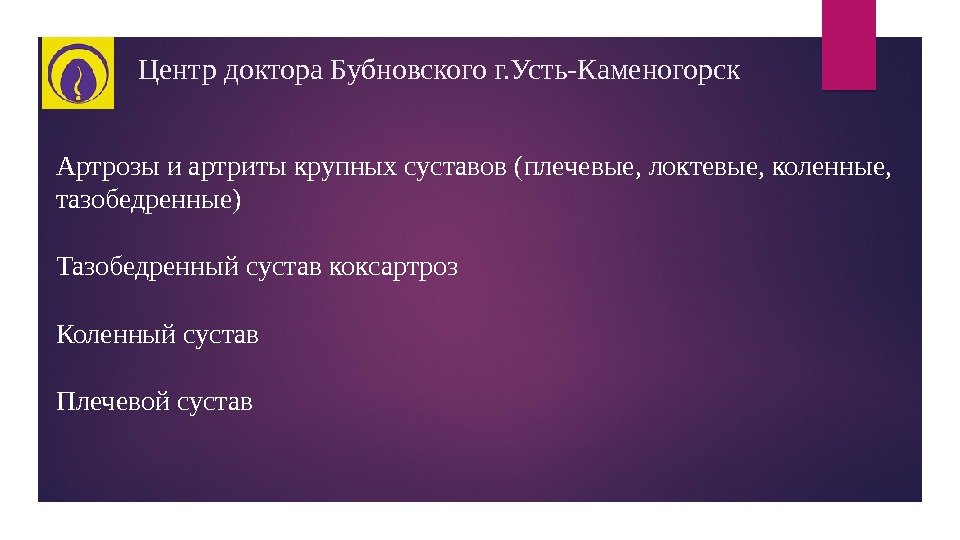 Центр доктора Бубновского г.Усть-Каменогорск

Артрозы и артриты крупных суставов (плечевые, локтевые, коленные, тазобедренные)

Тазобедренный сустав коксартроз

Коленный сустав

Плечевой сустав